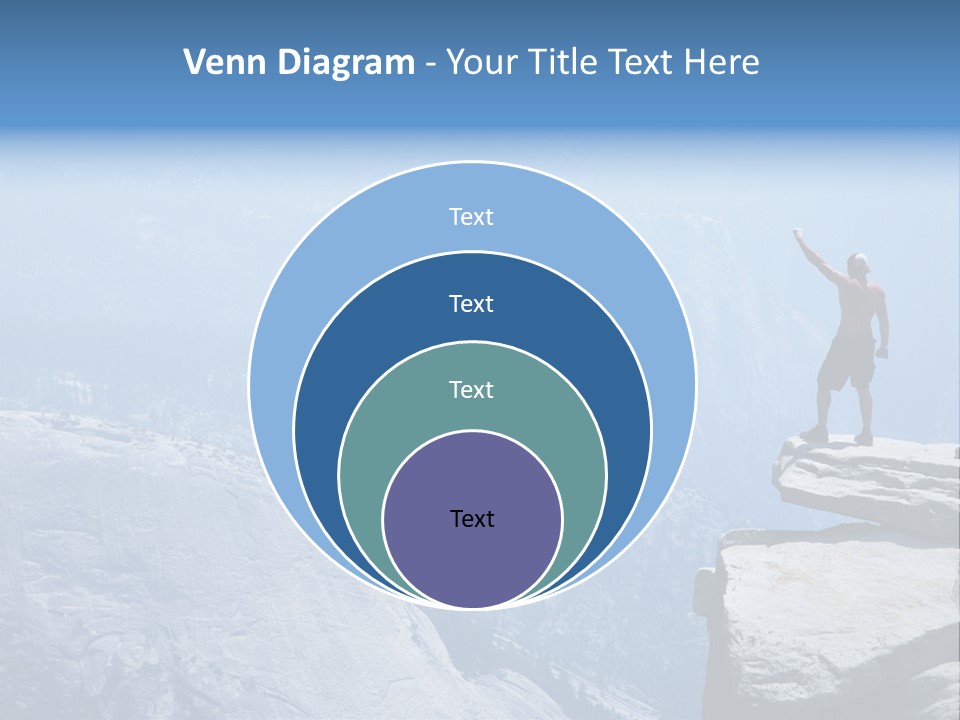 Venn Diagram - Your Title Text Here

Text

Text

Text

Text